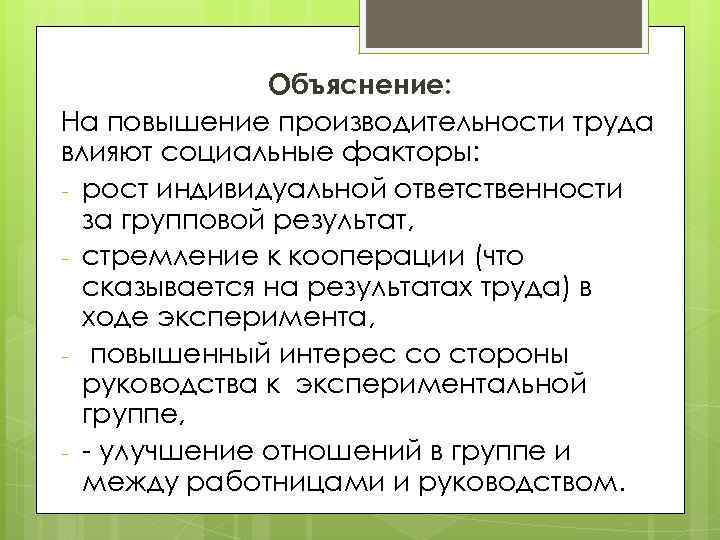 Объяснение:

На повышение производительности труда влияют социальные факторы:

- рост индивидуальной ответственности за групповой результат,
- стремление к кооперации (что сказывается на результатах труда) в ходе эксперимента,
- повышенный интерес со стороны руководства к экспериментальной группе,
- - улучшение отношений в группе и между работницами и руководством.